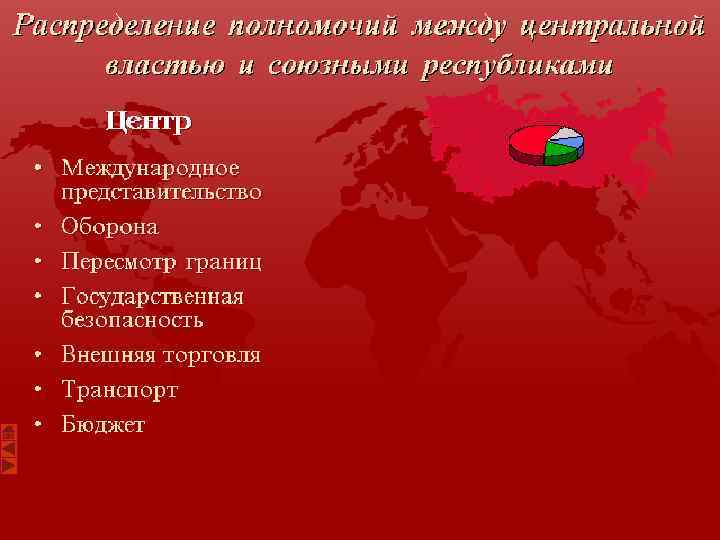 Распределение полномочий между центральной властью и союзными республиками

Центр

• Международное представительство
• Оборона
• Пересмотр границ
• Государственная безопасность
• Внешняя торговля
• Транспорт
• Бюджет